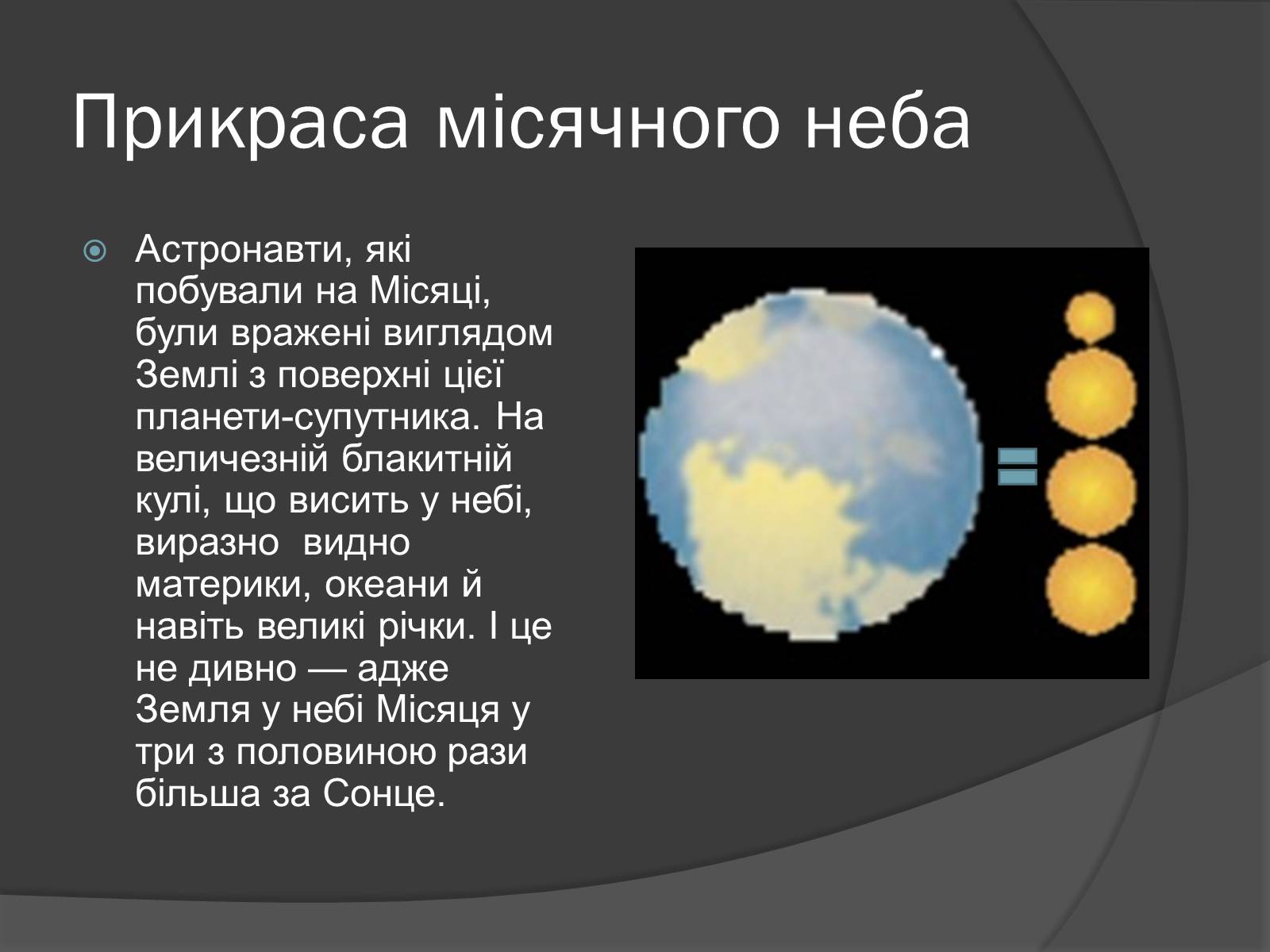 Прикраса місячного неба

Астронавти, які побували на Місяці, були вражені виглядом Землі з поверхні цієї планети-супутника. На величезній блакитній кулі, що висить у небі, виразно видно материки, океани й навіть великі річки. І це не дивно — адже Земля у небі Місяця у три з половиною рази більша за Сонце.

=